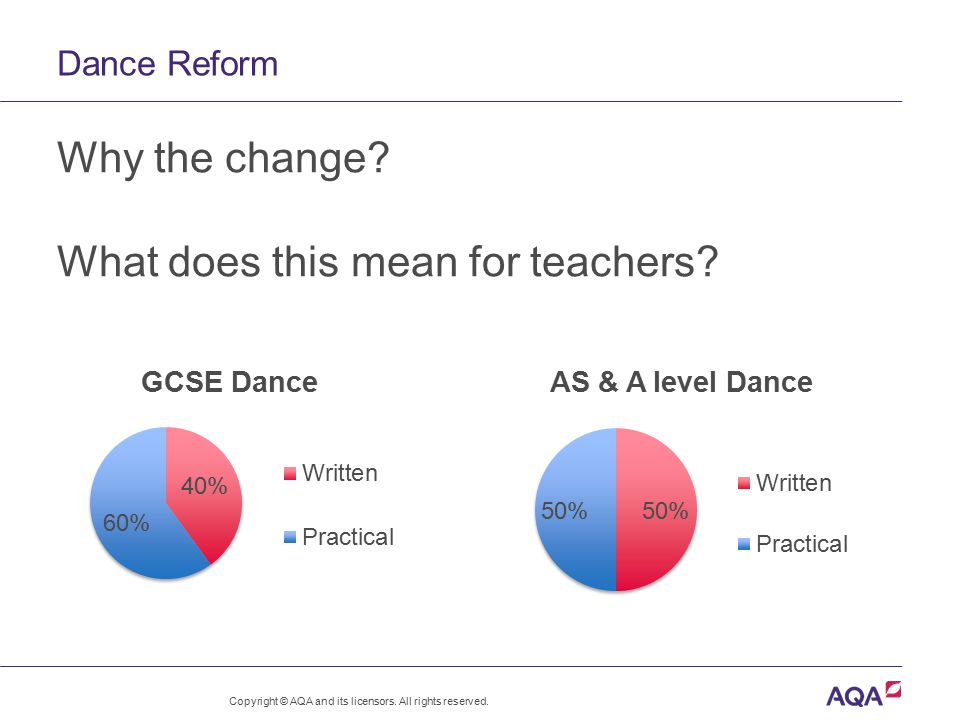 Dance Reform

Why the change?

What does this mean for teachers?

GCSE Dance

40%

60%

Written

Practical

AS & A level Dance

50%

50%

Written

Practical

Copyright © AQA and its licensors. All rights reserved.

AQA